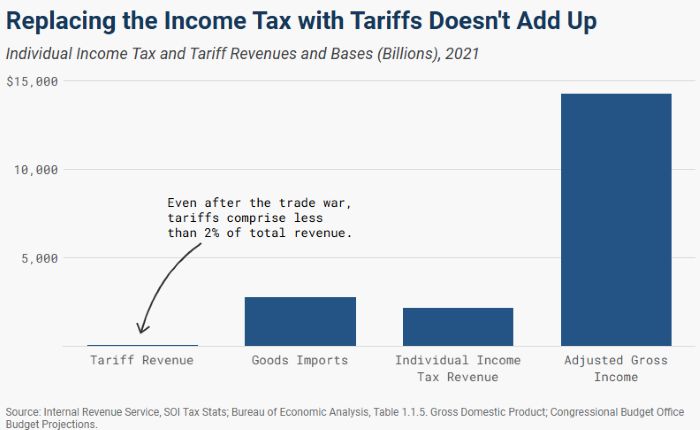 Replacing the Income Tax with Tariffs Doesn't Add Up

Individual Income Tax and Tariff Revenues and Bases (Billions), 2021

$15,000

10,000

5,000

Even after the trade war, tariffs comprise less than 2% of total revenue.

Tariff Revenue

Goods Imports

Individual Income Tax Revenue

Adjusted Gross Income

Source: Internal Revenue Service, SOI Tax Stats; Bureau of Economic Analysis, Table 1.1.5. Gross Domestic Product; Congressional Budget Office Budget Projections.